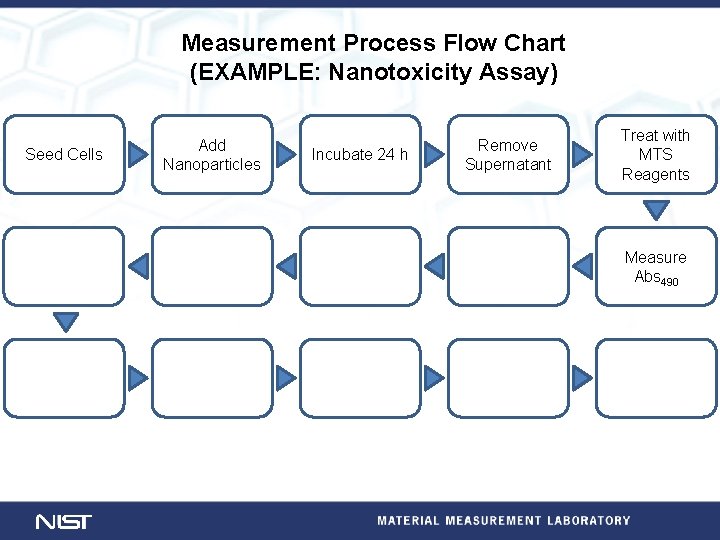 Measurement Process Flow Chart
(EXAMPLE: Nanotoxicity Assay)

Seed Cells

Add Nanoparticles

Incubate 24 h

Remove Supernatant

Treat with MTS Reagents

Measure $Abs_{490}$

NIST

MATERIAL MEASUREMENT LABORATORY